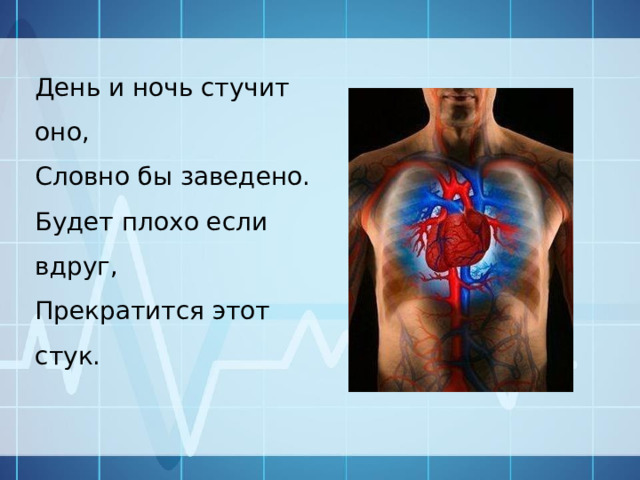 День и ночь стучит оно,
Словно бы заведено.
Будет плохо если вдруг,
Прекратится этот стук.